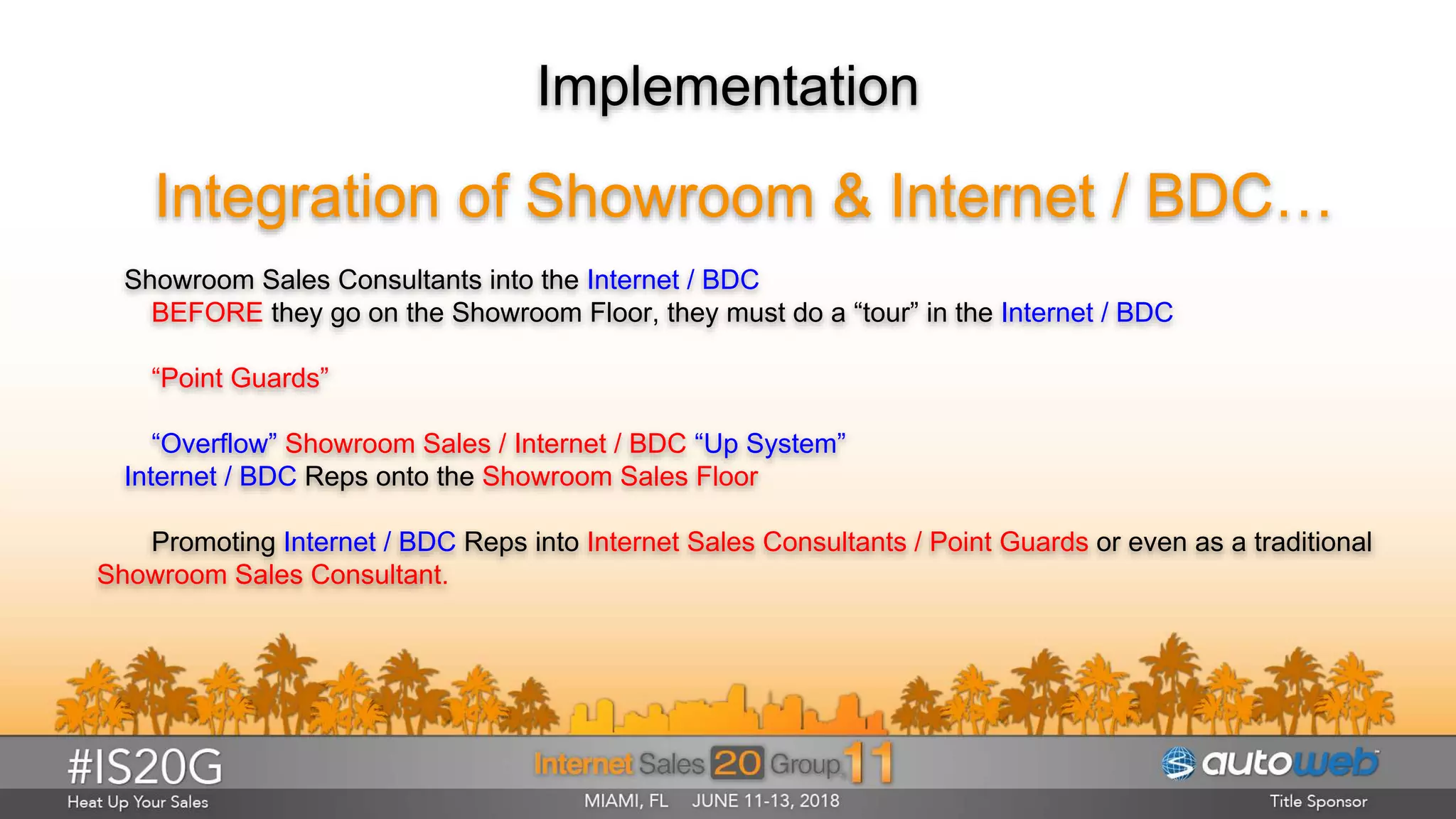 Implementation

Integration of Showroom & Internet / BDC…

Showroom Sales Consultants into the Internet / BDC
BEFORE they go on the Showroom Floor, they must do a “tour” in the Internet / BDC

“Point Guards”

“Overflow” Showroom Sales / Internet / BDC “Up System”
Internet / BDC Reps onto the Showroom Sales Floor

Promoting Internet / BDC Reps into Internet Sales Consultants / Point Guards or even as a traditional Showroom Sales Consultant.

#IS20G
Heat Up Your Sales

Internet Sales 20 Group 11
MIAMI, FL JUNE 11-13, 2018

autoweb
Title Sponsor